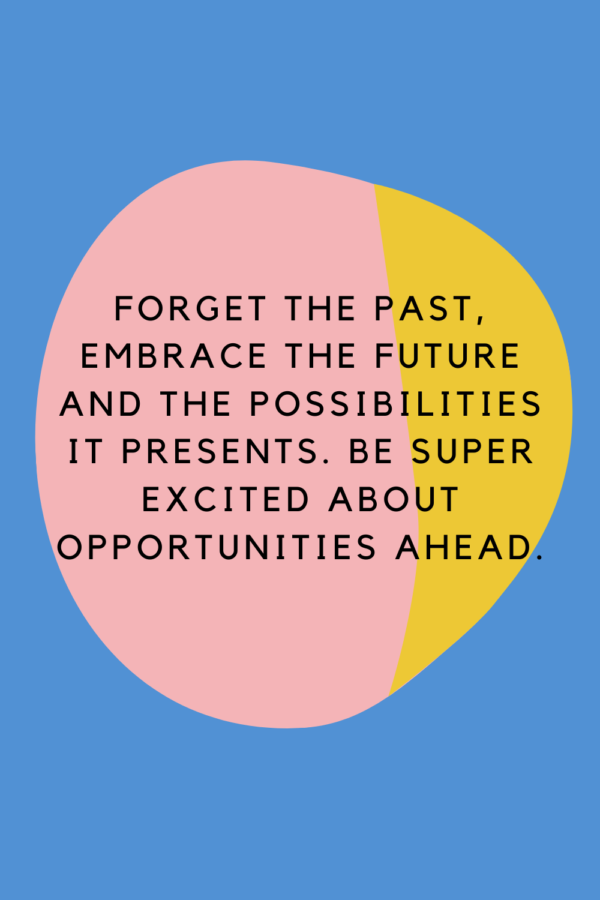 FORGET THE PAST, EMBRACE THE FUTURE AND THE POSSIBILITIES IT PRESENTS. BE SUPER EXCITED ABOUT OPPORTUNITIES AHEAD.